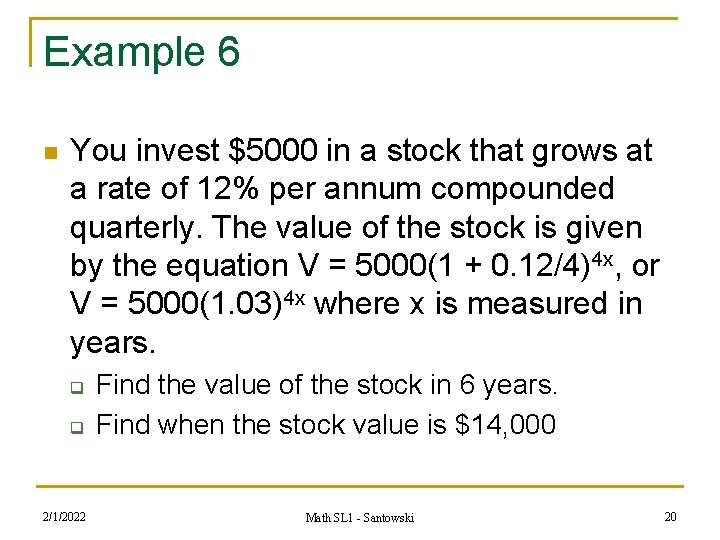 Example 6

You invest \$5000 in a stock that grows at a rate of 12% per annum compounded quarterly. The value of the stock is given by the equation $V = 5000(1 + 0.12/4)^{4x}$, or $V = 5000(1.03)^{4x}$ where x is measured in years.

Find the value of the stock in 6 years.

Find when the stock value is \$14,000

2/1/2022

Math SL1 - Santowski

20